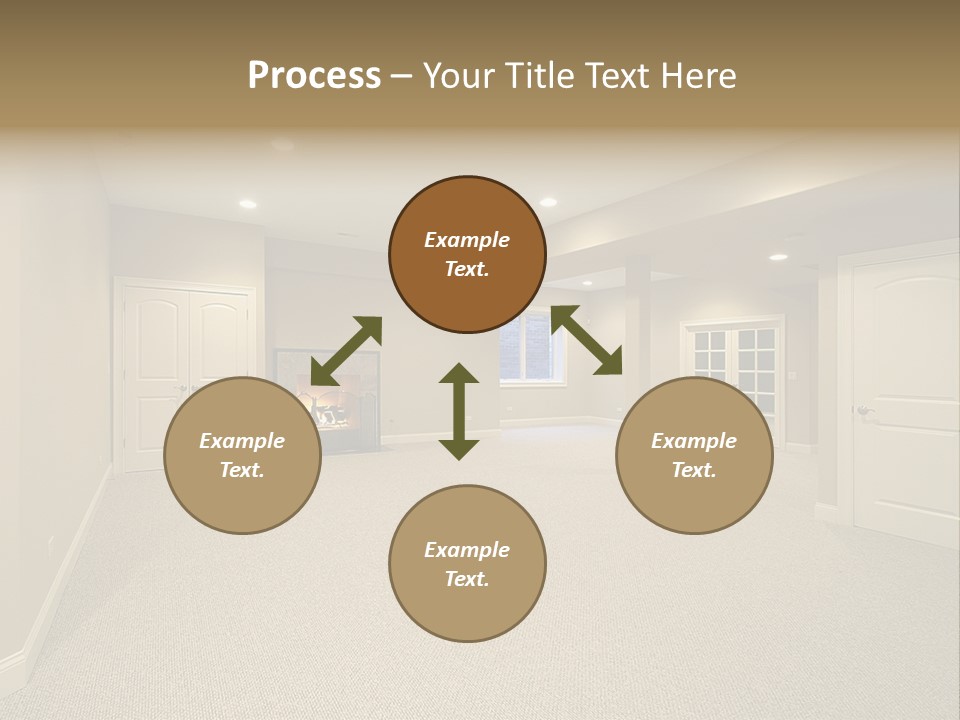 Process – Your Title Text Here

Example Text.

Example Text.

Example Text.

Example Text.